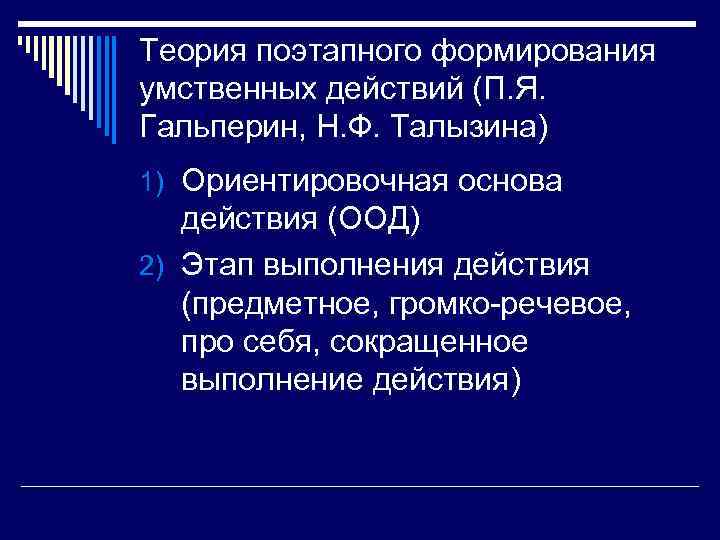 Теория поэтапного формирования умственных действий (П.Я. Гальперин, Н.Ф. Талызина)

1) Ориентировочная основа действия (ООД)

2) Этап выполнения действия (предметное, громко-речевое, про себя, сокращенное выполнение действия)